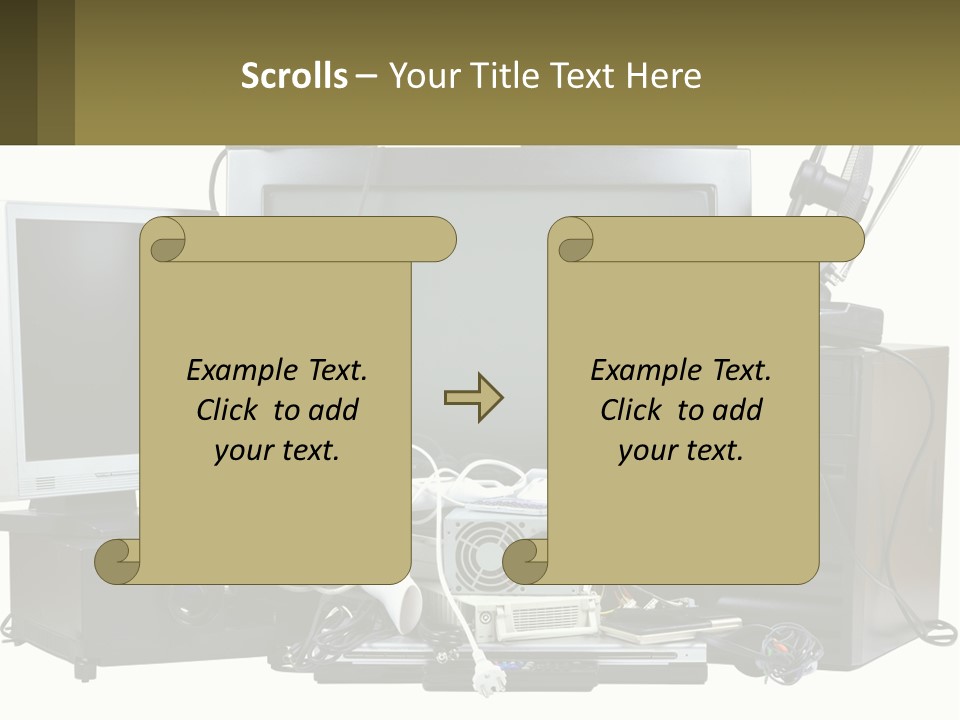 Scrolls – Your Title Text Here

Example Text. Click to add your text.

Example Text. Click to add your text.